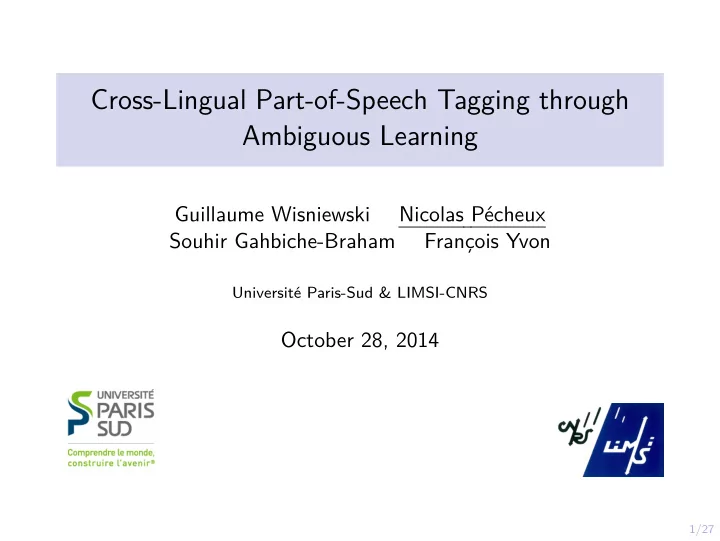 Cross-Lingual Part-of-Speech Tagging through Ambiguous Learning

Guillaume Wisniewski Nicolas Pécheux
Souhir Gahbiche-Braham François Yvon

Université Paris-Sud & LIMSI-CNRS

October 28, 2014

UNIVERSITÉ PARIS SUD
Comprendre le monde, construire l'avenir®

CNRS LIMSI

1/27